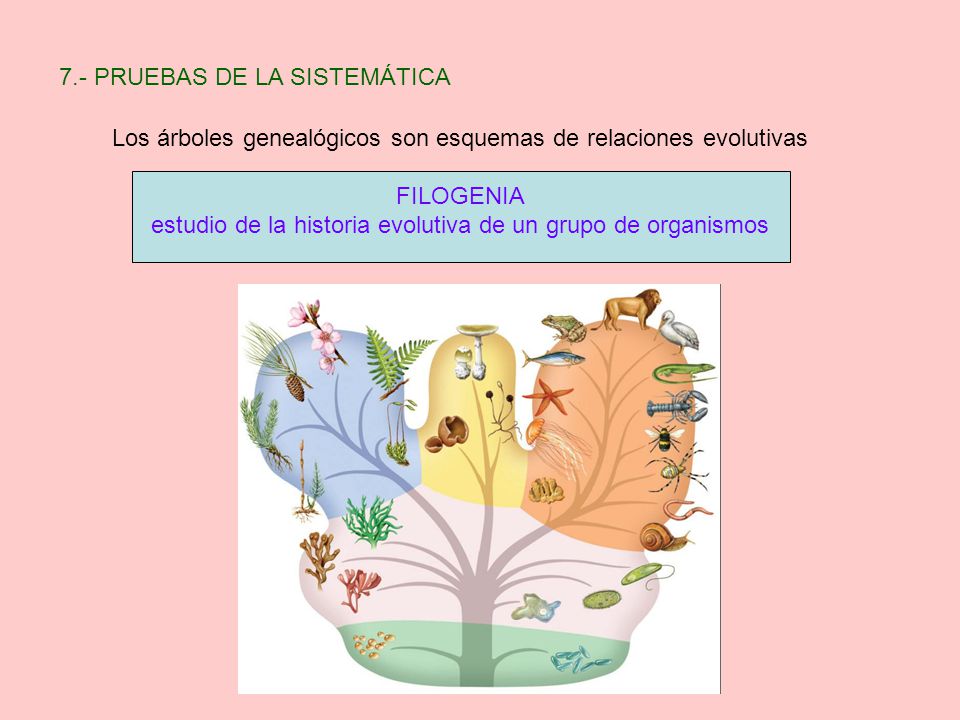 7.- PRUEBAS DE LA SISTEMÁTICA

Los árboles genealógicos son esquemas de relaciones evolutivas

FILOGENIA
estudio de la historia evolutiva de un grupo de organismos